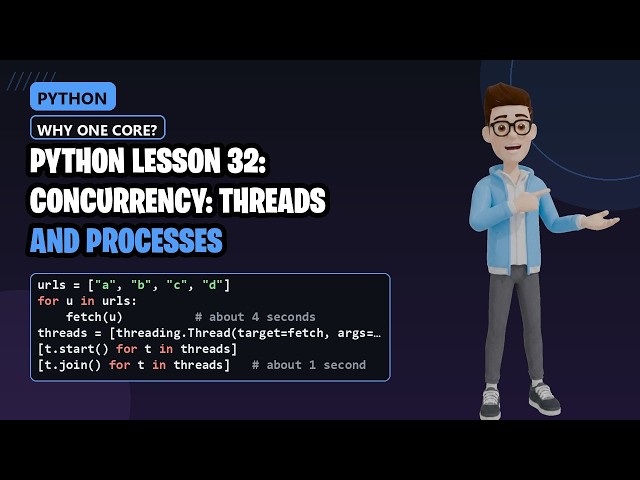 PYTHON

WHY ONE CORE?

PYTHON LESSON 32: CONCURRENCY: THREADS AND PROCESSES

urls = ["a", "b", "c", "d"]
for u in urls:
    fetch(u)          # about 4 seconds
threads = [threading.Thread(target=fetch, args=…
[t.start() for t in threads]
[t.join() for t in threads]   # about 1 second